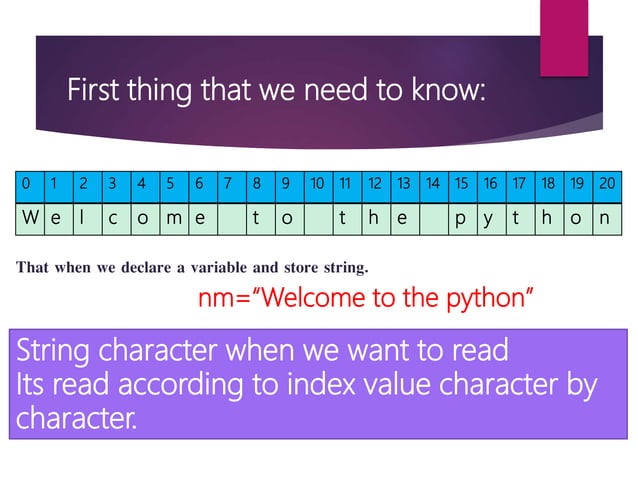 First thing that we need to know:

| 0 | 1 | 2 | 3 | 4 | 5 | 6 | 7 | 8 | 9 | 10 | 11 | 12 | 13 | 14 | 15 | 16 | 17 | 18 | 19 | 20 |
|---|---|---|---|---|---|---|---|---|---|---|---|---|---|---|---|---|---|---|---|---|
| W | e | l | c | o | m | e |  | t | o |  | t | h | e |  | p | y | t | h | o | n |

That when we declare a variable and store string.

nm="Welcome to the python"

String character when we want to read
Its read according to index value character by character.